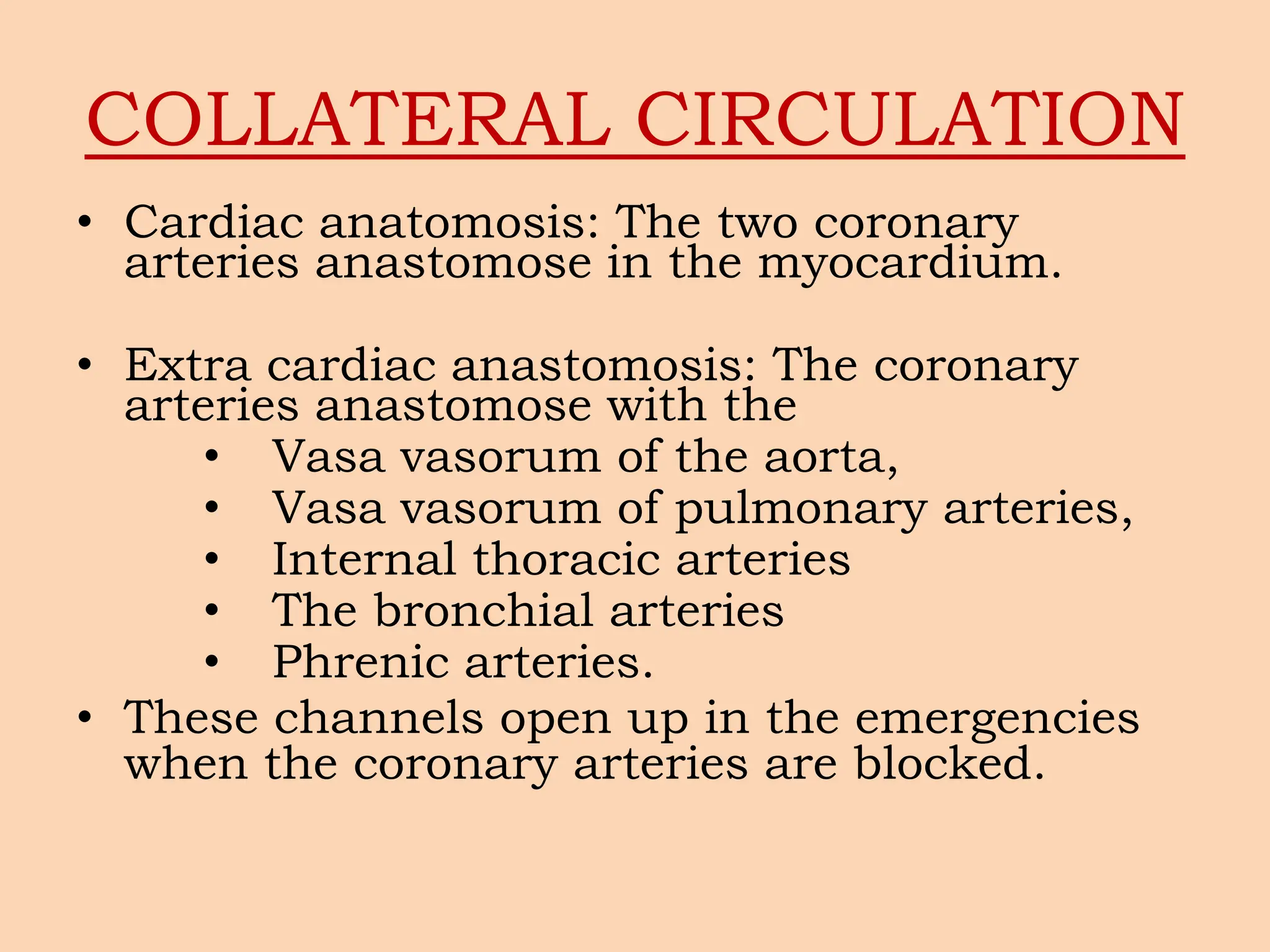 COLLATERAL CIRCULATION

• Cardiac anatomosis: The two coronary arteries anastomose in the myocardium.

• Extra cardiac anastomosis: The coronary arteries anastomose with the
  • Vasa vasorum of the aorta,
  • Vasa vasorum of pulmonary arteries,
  • Internal thoracic arteries
  • The bronchial arteries
  • Phrenic arteries.
• These channels open up in the emergencies when the coronary arteries are blocked.